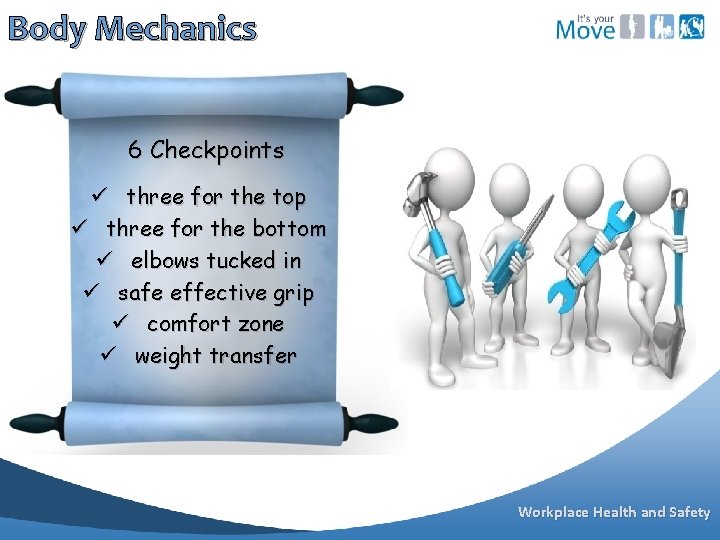 Body Mechanics

It's your Move

6 Checkpoints

✓ three for the top
✓ three for the bottom
✓ elbows tucked in
✓ safe effective grip
✓ comfort zone
✓ weight transfer

Workplace Health and Safety